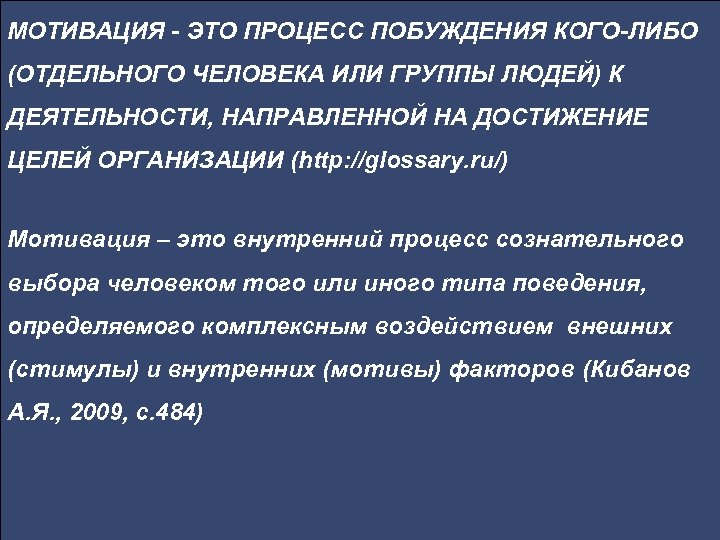 МОТИВАЦИЯ - ЭТО ПРОЦЕСС ПОБУЖДЕНИЯ КОГО-ЛИБО (ОТДЕЛЬНОГО ЧЕЛОВЕКА ИЛИ ГРУППЫ ЛЮДЕЙ) К ДЕЯТЕЛЬНОСТИ, НАПРАВЛЕННОЙ НА ДОСТИЖЕНИЕ ЦЕЛЕЙ ОРГАНИЗАЦИИ (http://glossary.ru/)

Мотивация – это внутренний процесс сознательного выбора человеком того или иного типа поведения, определяемого комплексным воздействием внешних (стимулы) и внутренних (мотивы) факторов (Кибанов А.Я., 2009, с.484)